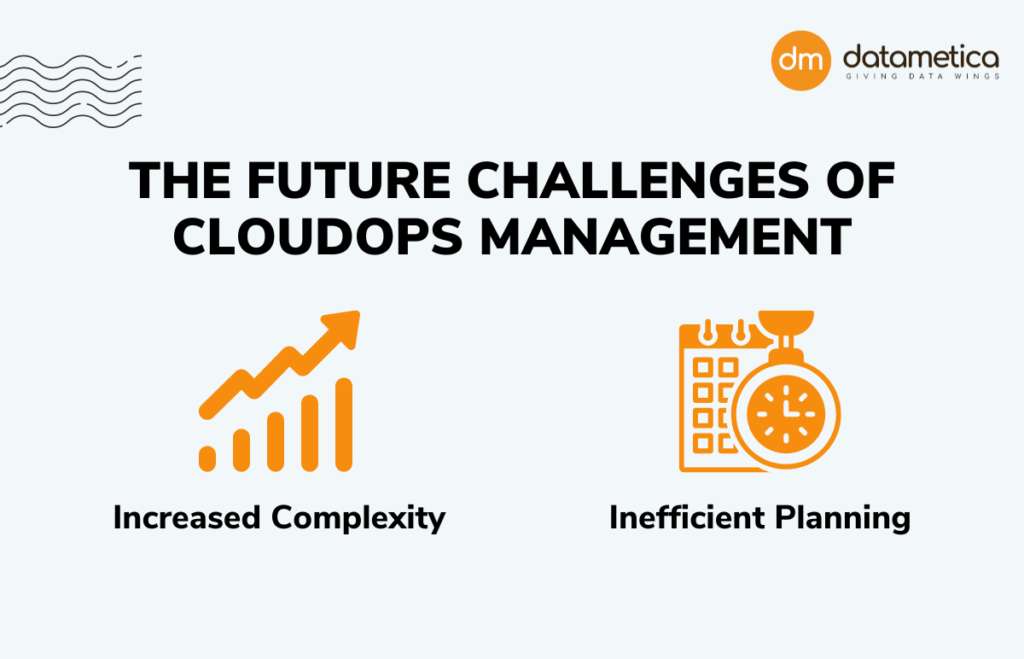 dm datametica
GIVING DATA WINGS

THE FUTURE CHALLENGES OF CLOUDOPS MANAGEMENT

Increased Complexity

Inefficient Planning